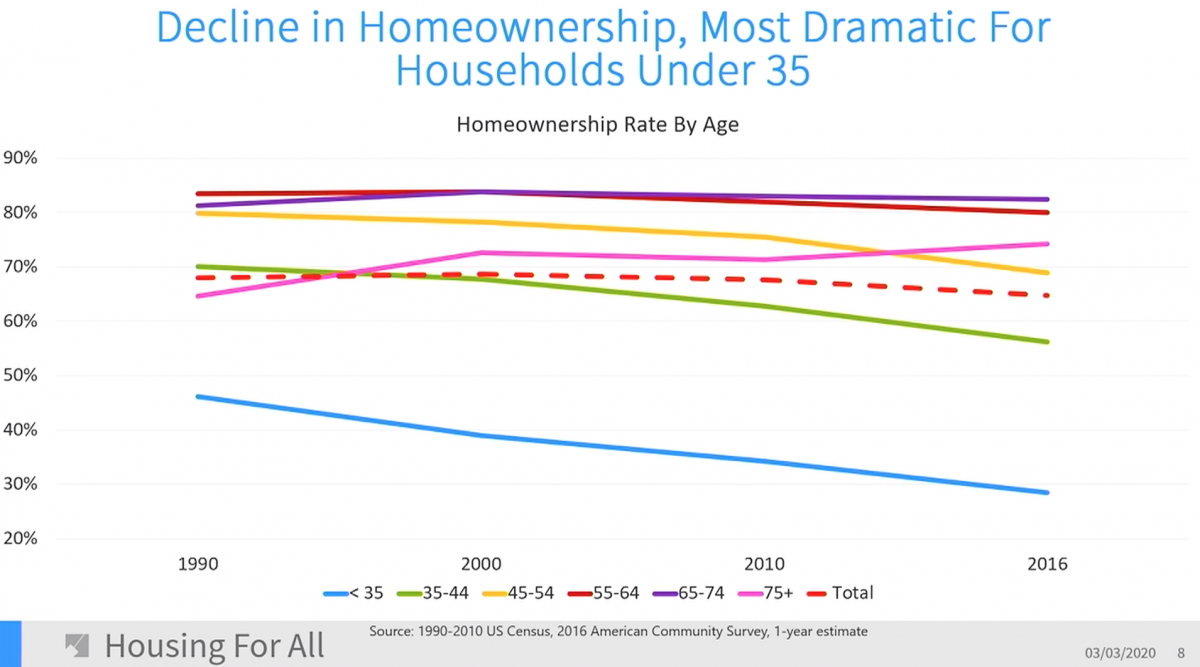 Decline in Homeownership, Most Dramatic For Households Under 35

Homeownership Rate By Age

90%
80%
70%
60%
50%
40%
30%
20%

1990
2000
2010
2016

< 35
35-44
45-54
55-64
65-74
75+
Total

Housing For All

Source: 1990-2010 US Census, 2016 American Community Survey, 1-year estimate

03/03/2020
8